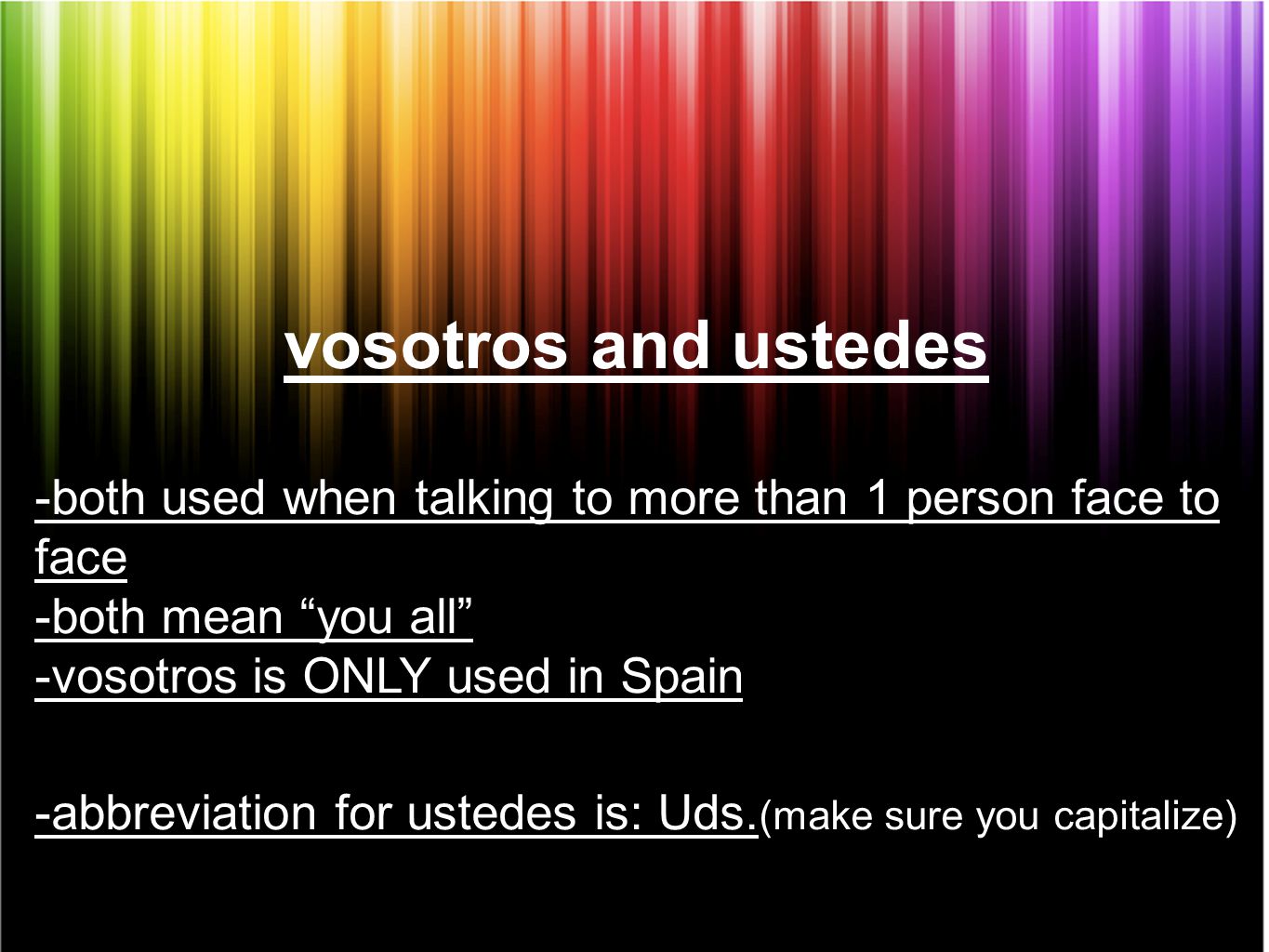 vosotros and ustedes

-both used when talking to more than 1 person face to face
-both mean “you all”
-vosotros is ONLY used in Spain

-abbreviation for ustedes is: Uds.(make sure you capitalize)